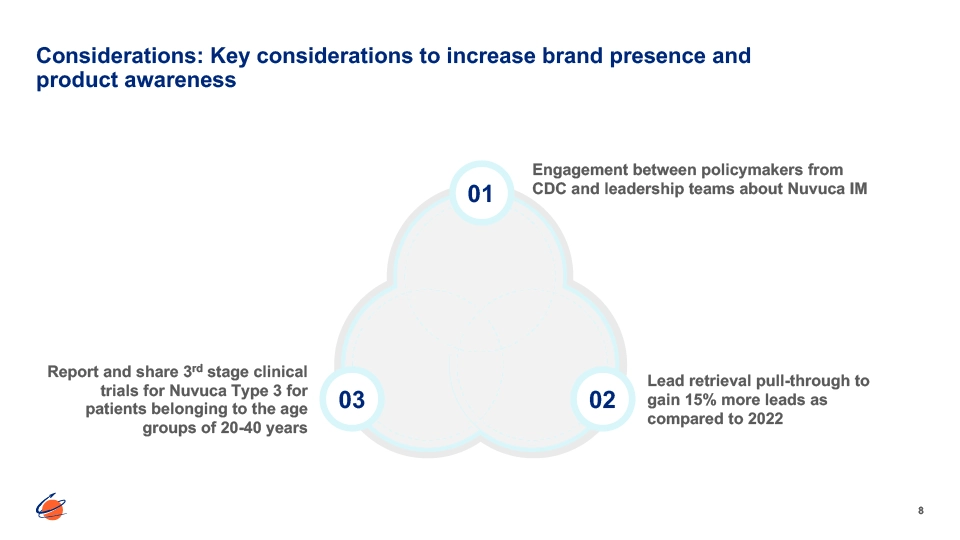 Considerations: Key considerations to increase brand presence and product awareness

01

Engagement between policymakers from CDC and leadership teams about Nuvuca IM

02

Lead retrieval pull-through to gain 15% more leads as compared to 2022

03

Report and share 3$^{rd}$ stage clinical trials for Nuvuca Type 3 for patients belonging to the age groups of 20-40 years

8